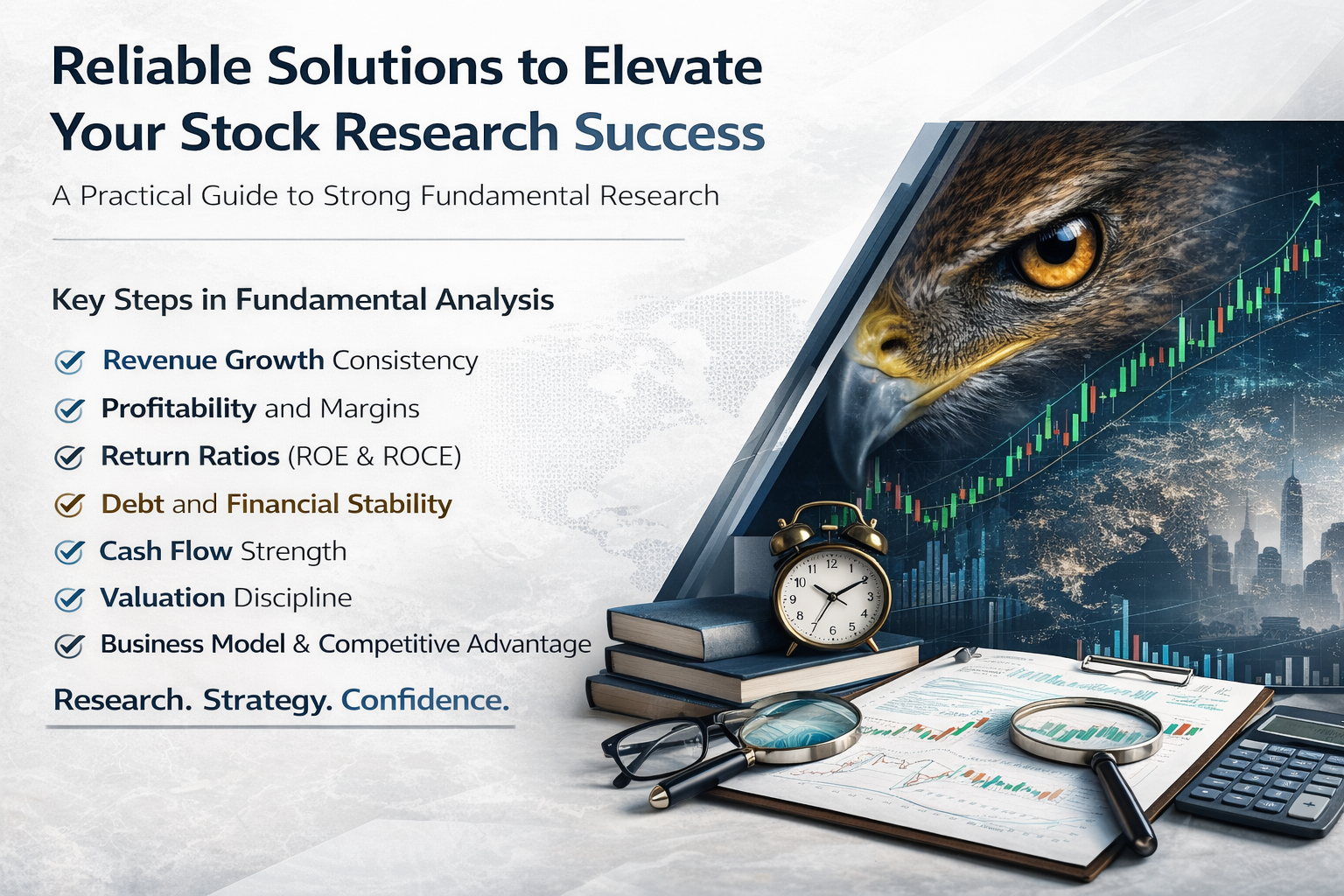 Reliable Solutions to Elevate Your Stock Research Success

A Practical Guide to Strong Fundamental Research

Key Steps in Fundamental Analysis

Revenue Growth Consistency

Profitability and Margins

Return Ratios (ROE & ROCE)

Debt and Financial Stability

Cash Flow Strength

Valuation Discipline

Business Model & Competitive Advantage

Research. Strategy. Confidence.

12 1 2 3 4 5 6 7 8 9 10 11